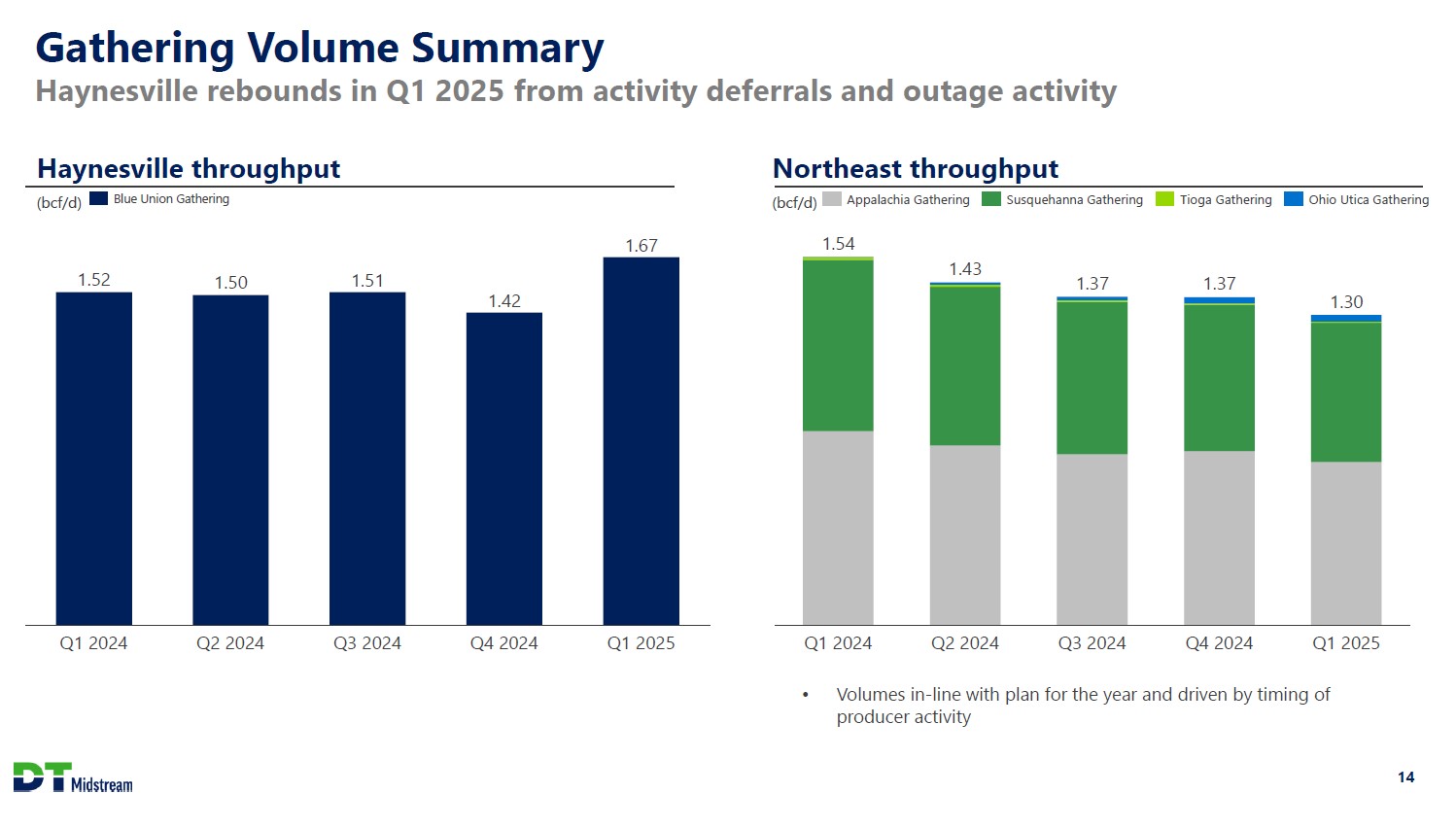 Gathering Volume Summary
Haynesville rebounds in Q1 2025 from activity deferrals and outage activity

Haynesville throughput
(bcf/d) Blue Union Gathering

1.52
1.50
1.51
1.42
1.67

Q1 2024
Q2 2024
Q3 2024
Q4 2024
Q1 2025

Northeast throughput
(bcf/d) Appalachia Gathering Susquehanna Gathering Tioga Gathering Ohio Utica Gathering

1.54
1.43
1.37
1.37
1.30

Q1 2024
Q2 2024
Q3 2024
Q4 2024
Q1 2025

• Volumes in-line with plan for the year and driven by timing of producer activity

DT Midstream

14